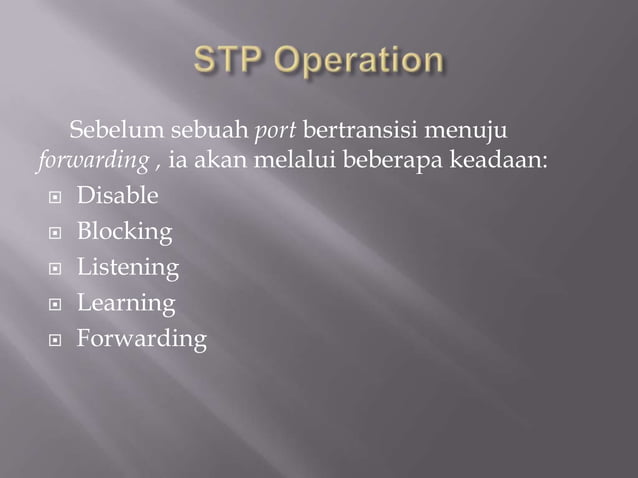 STP Operation

Sebelum sebuah port bertransisi menuju forwarding , ia akan melalui beberapa keadaan:

- Disable
- Blocking
- Listening
- Learning
- Forwarding